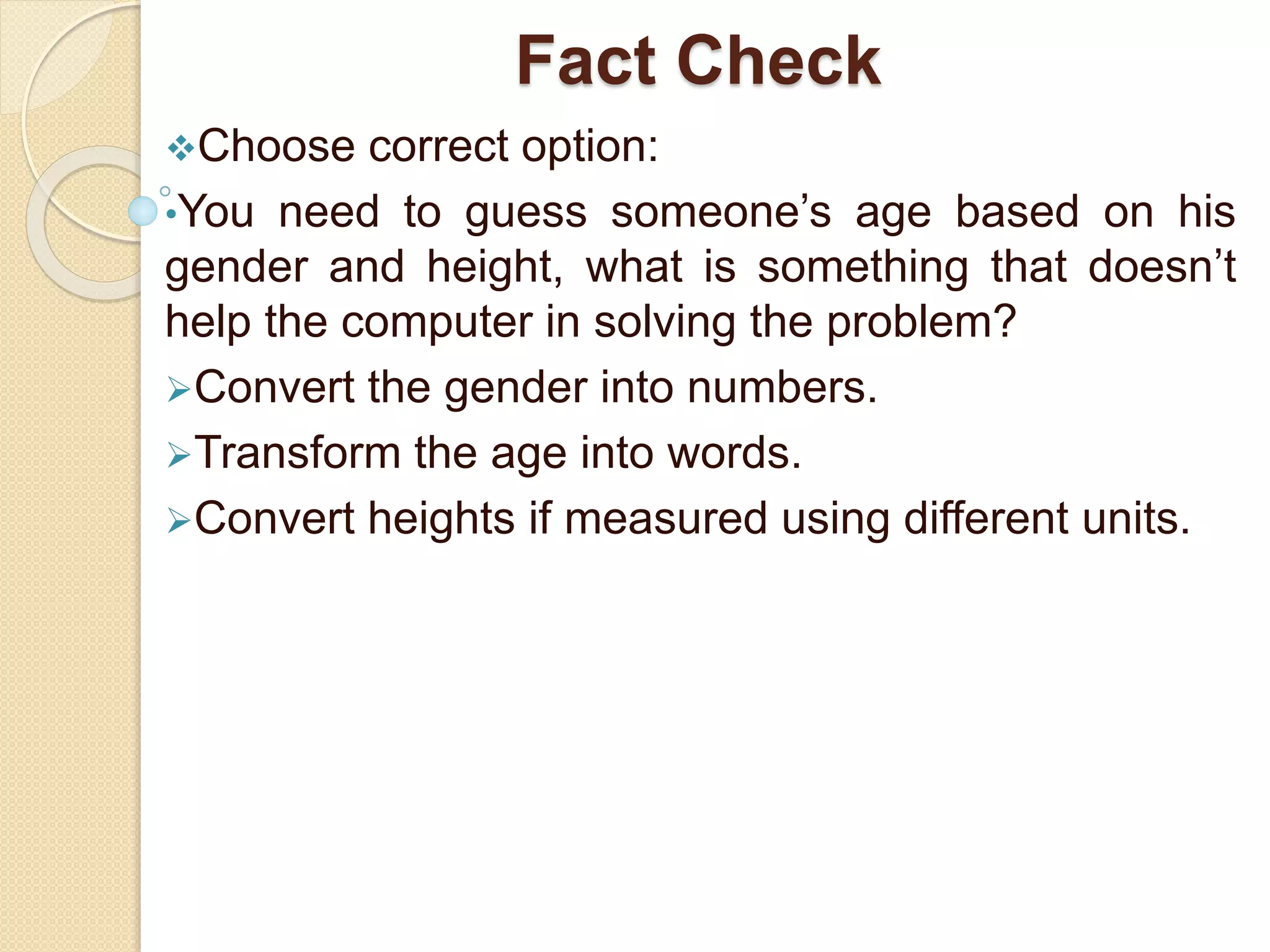 Fact Check

❖Choose correct option:

•You need to guess someone’s age based on his gender and height, what is something that doesn’t help the computer in solving the problem?

➢Convert the gender into numbers.

➢Transform the age into words.

➢Convert heights if measured using different units.